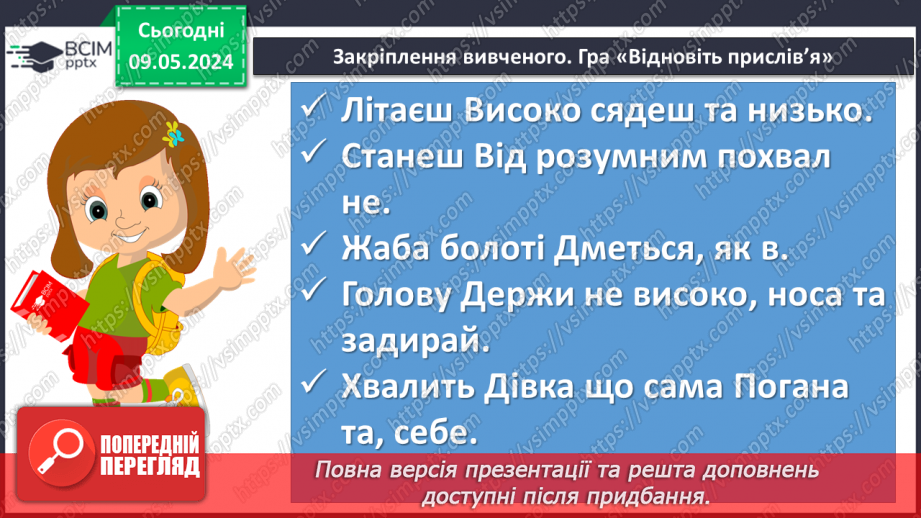 ВСІМ pptx

Сьогодні
09.05.2024

Закріплення вивченого. Гра «Відновіть прислів'я»

✓ Літаєш Високо сядеш та низько.
✓ Станеш Від розумним похвал не.
✓ Жаба болоті Дметься, як в.
✓ Голову Держи не високо, носа та задирай.
✓ Хвалить Дівка що сама Погана та, себе.

ПОПЕРЕДНІЙ ПЕРЕГЛЯД

Повна версія презентації та решта доповнень доступні після придбання.

https://vsimpptx.com